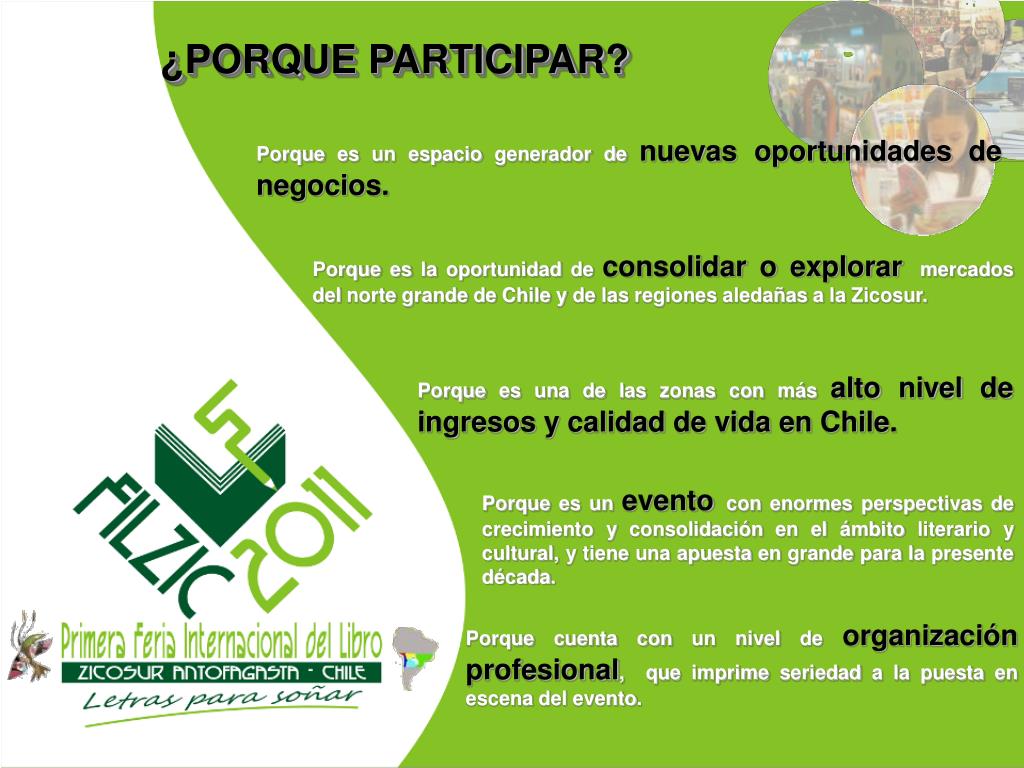 ¿PORQUE PARTICIPAR?

Porque es un espacio generador de nuevas oportunidades de negocios.

Porque es la oportunidad de consolidar o explorar mercados del norte grande de Chile y de las regiones aledañas a la Zicosur.

Porque es una de las zonas con más alto nivel de ingresos y calidad de vida en Chile.

Porque es un evento con enormes perspectivas de crecimiento y consolidación en el ámbito literario y cultural, y tiene una apuesta en grande para la presente década.

Porque cuenta con un nivel de organización profesional, que imprime seriedad a la puesta en escena del evento.

FILZIC 2011

Primera Feria Internacional del Libro

ZICOSUR ANTOFAGASTA - CHILE

Letras para soñar